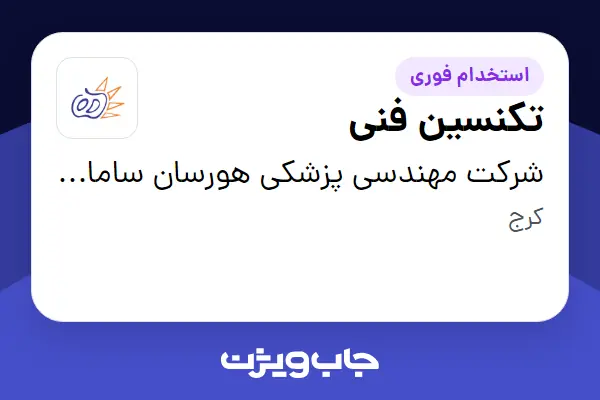 استخدام فوری

تکنسین فنی

شرکت مهندسی پزشکی هورسان ساما...

کرج

جاب ویژن